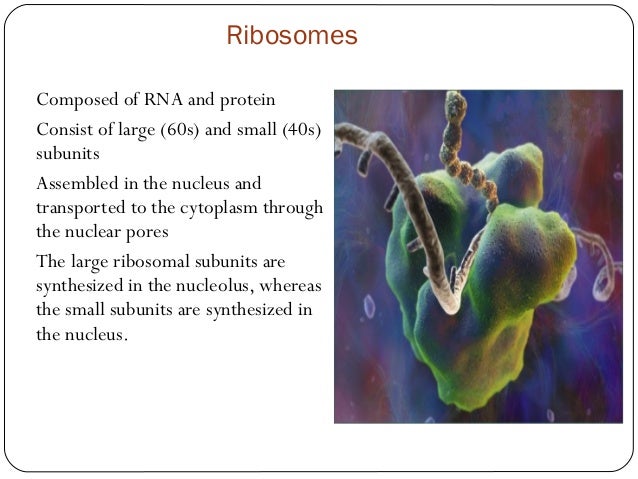 Ribosomes

Composed of RNA and protein

Consist of large (60s) and small (40s) subunits

Assembled in the nucleus and transported to the cytoplasm through the nuclear pores

The large ribosomal subunits are synthesized in the nucleolus, whereas the small subunits are synthesized in the nucleus.